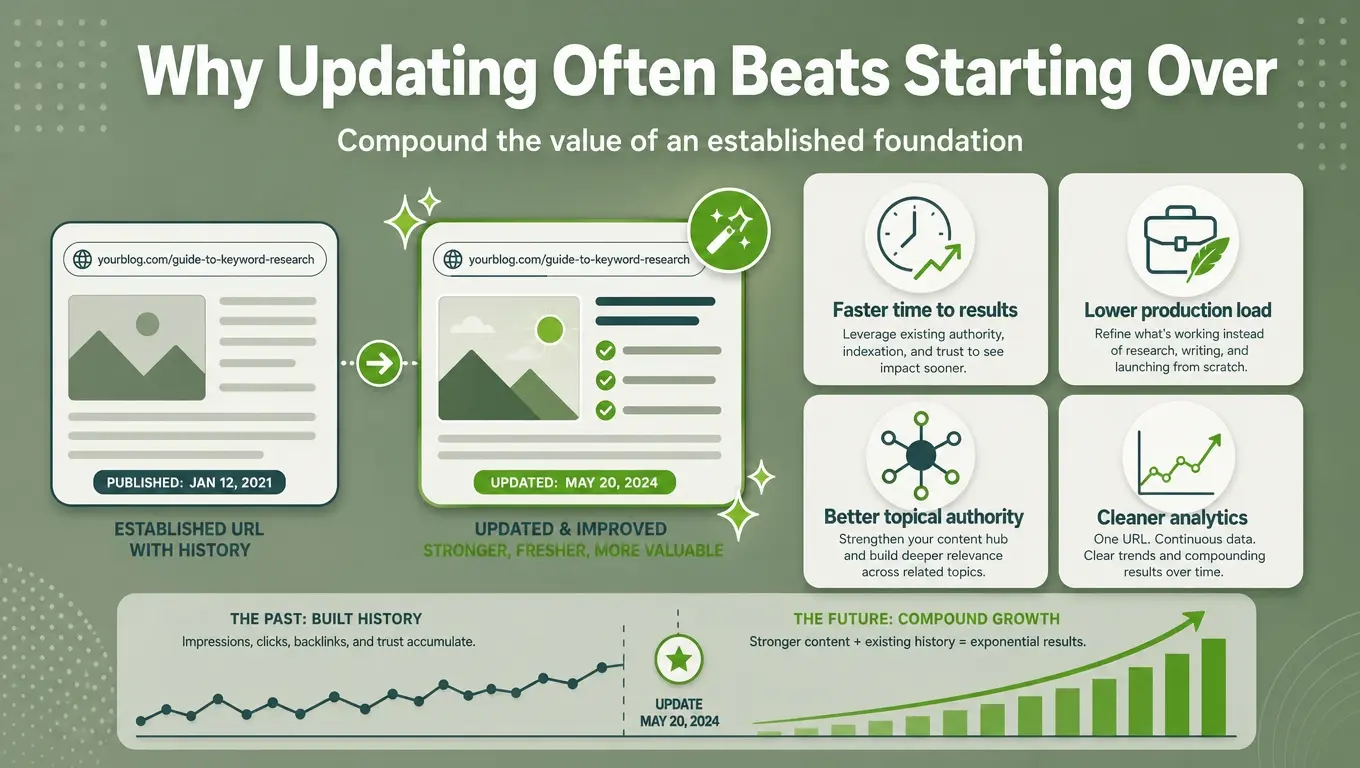 Why Updating Often Beats Starting Over

Compound the value of an established foundation

yourblog.com/guide-to-keyword-research

PUBLISHED: JAN 12, 2021

ESTABLISHED URL WITH HISTORY

yourblog.com/guide-to-keyword-research

UPDATED: MAY 20, 2024

UPDATED & IMPROVED
STRONGER, FRESHER, MORE VALUABLE

Faster time to results
Leverage existing authority, indexation, and trust to see impact sooner.

Lower production load
Refine what's working instead of research, writing, and launching from scratch.

Better topical authority
Strengthen your content hub and build deeper relevance across related topics.

Cleaner analytics
One URL. Continuous data. Clear trends and compounding results over time.

THE PAST: BUILT HISTORY
Impressions, clicks, backlinks, and trust accumulate.

UPDATE
MAY 20, 2024

THE FUTURE: COMPOUND GROWTH
Stronger content + existing history = exponential results.